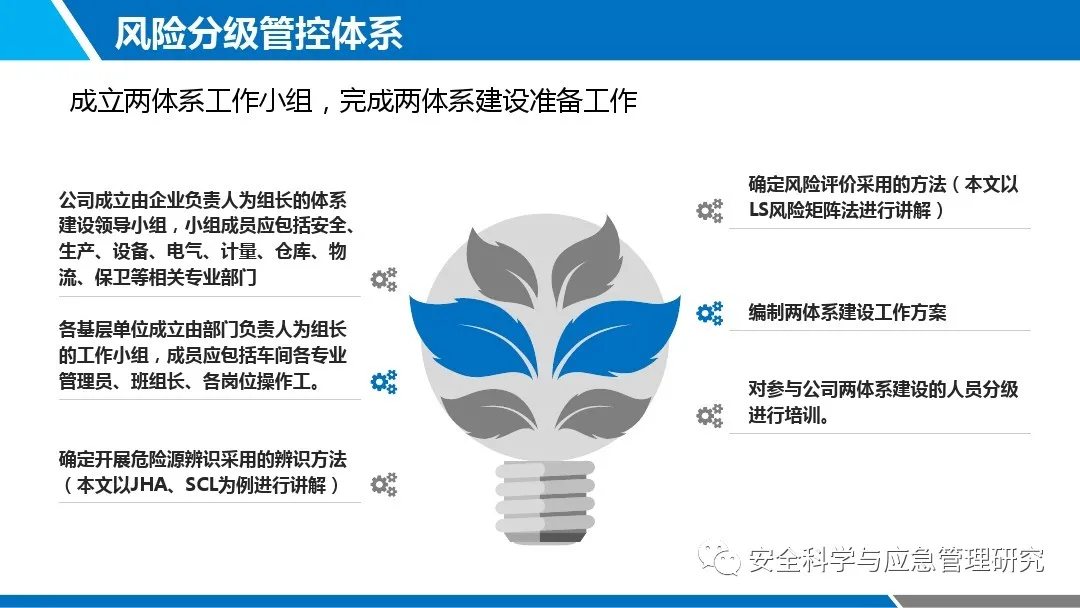 风险分级管控体系

成立两体系工作小组，完成两体系建设准备工作

公司成立由企业负责人为组长的体系建设领导小组，小组成员应包括安全、生产、设备、电气、计量、仓库、物流、保卫等相关专业部门

各基层单位成立由部门负责人为组长的工作小组，成员应包括车间各专业管理员、班组长、各岗位操作工。

确定开展危险源辨识采用的辨识方法（本文以JHA、SCL为例进行讲解）

确定风险评价采用的方法（本文以LS风险矩阵法进行讲解）

编制两体系建设工作方案

对参与公司两体系建设的人员分级进行培训。

安全科学与应急管理研究